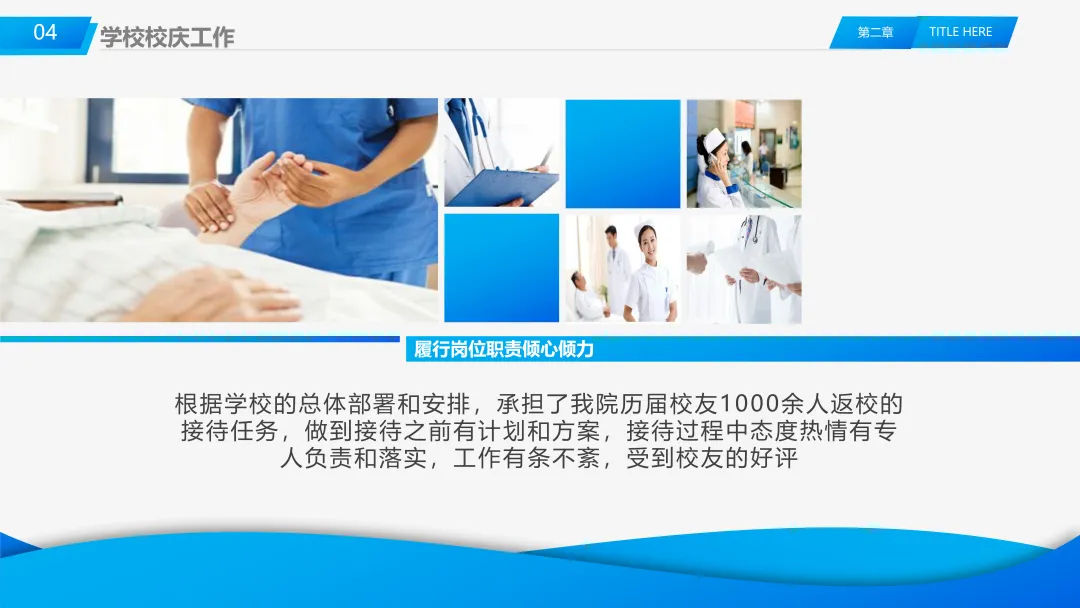 04 学校校庆工作

第二章 TITLE HERE

履行岗位职责倾心倾力

根据学校的总体部署和安排，承担了我院历届校友1000余人返校的接待任务，做到接待之前有计划和方案，接待过程中态度热情有专人负责和落实，工作有条不紊，受到校友的好评